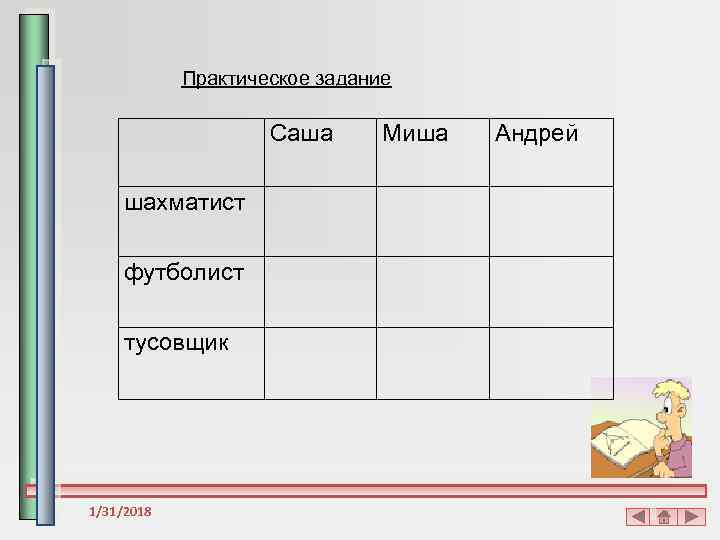 Практическое задание

| | Саша | Миша | Андрей |
|---|---|---|---|
| шахматист | | | |
| футболист | | | |
| тусовщик | | | |

1/31/2018